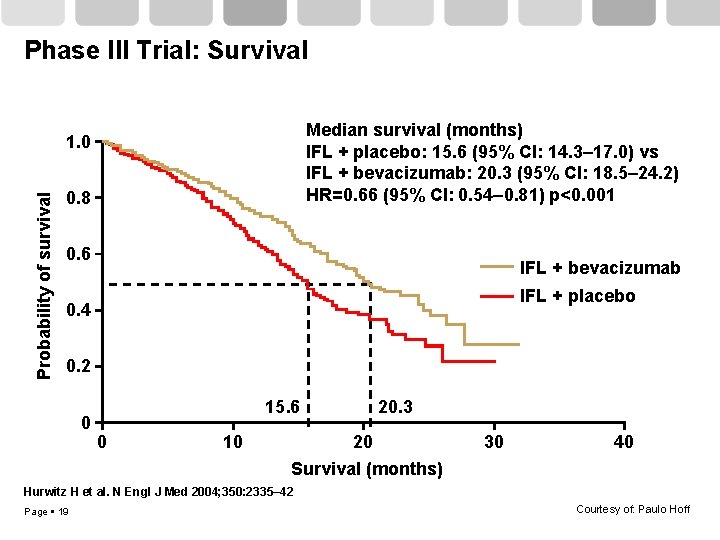 Phase III Trial: Survival

Median survival (months)
IFL + placebo: 15.6 (95% CI: 14.3–17.0) vs
IFL + bevacizumab: 20.3 (95% CI: 18.5–24.2)
HR=0.66 (95% CI: 0.54–0.81) p<0.001

Probability of survival

1.0
0.8
0.6
0.4
0.2
0

IFL + bevacizumab
IFL + placebo

15.6
20.3

0
10
20
30
40

Survival (months)

Hurwitz H et al. N Engl J Med 2004;350:2335–42

Page ▪ 19

Courtesy of: Paulo Hoff